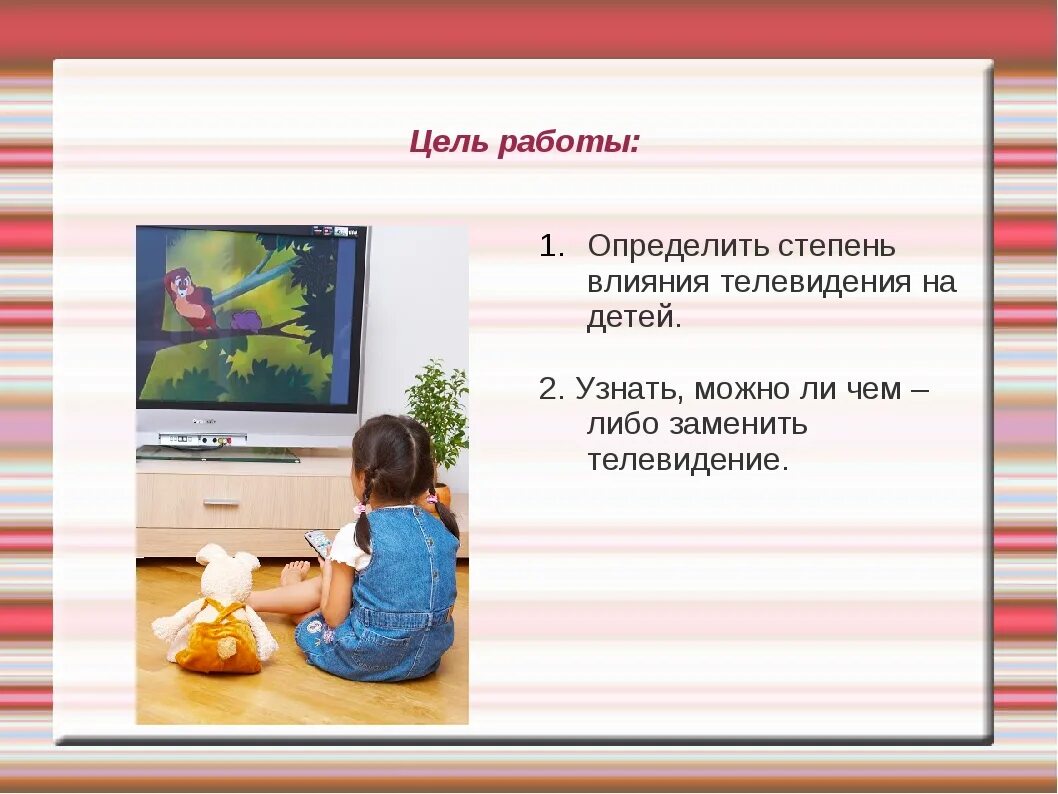 Цель работы:

1. Определить степень влияния телевидения на детей.

2. Узнать, можно ли чем – либо заменить телевидение.